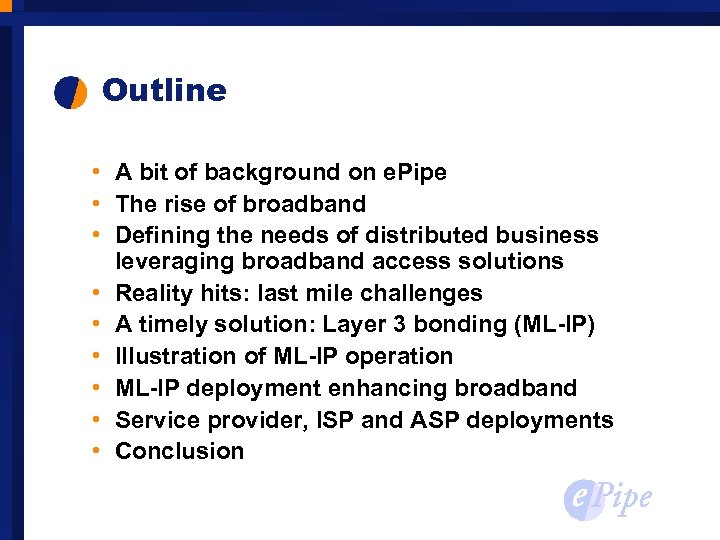 Outline

• A bit of background on ePipe
• The rise of broadband
• Defining the needs of distributed business leveraging broadband access solutions
• Reality hits: last mile challenges
• A timely solution: Layer 3 bonding (ML-IP)
• Illustration of ML-IP operation
• ML-IP deployment enhancing broadband
• Service provider, ISP and ASP deployments
• Conclusion

ePipe